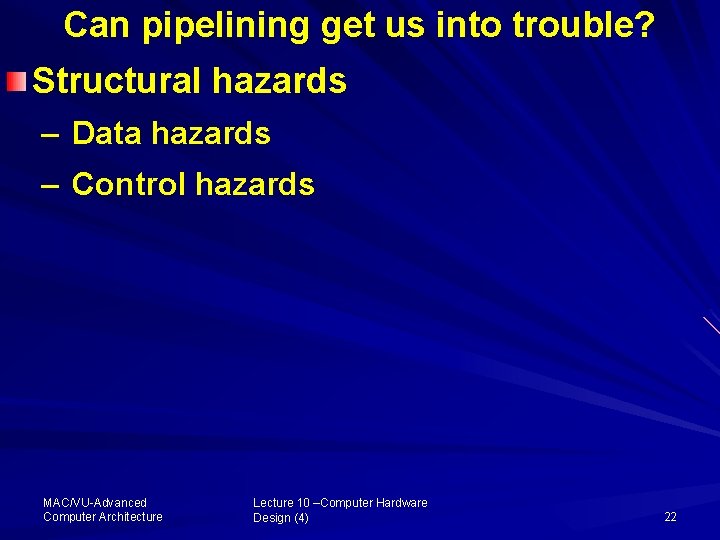 Can pipelining get us into trouble?

Structural hazards

– Data hazards

– Control hazards

MAC/VU-Advanced Computer Architecture

Lecture 10 –Computer Hardware Design (4)

22